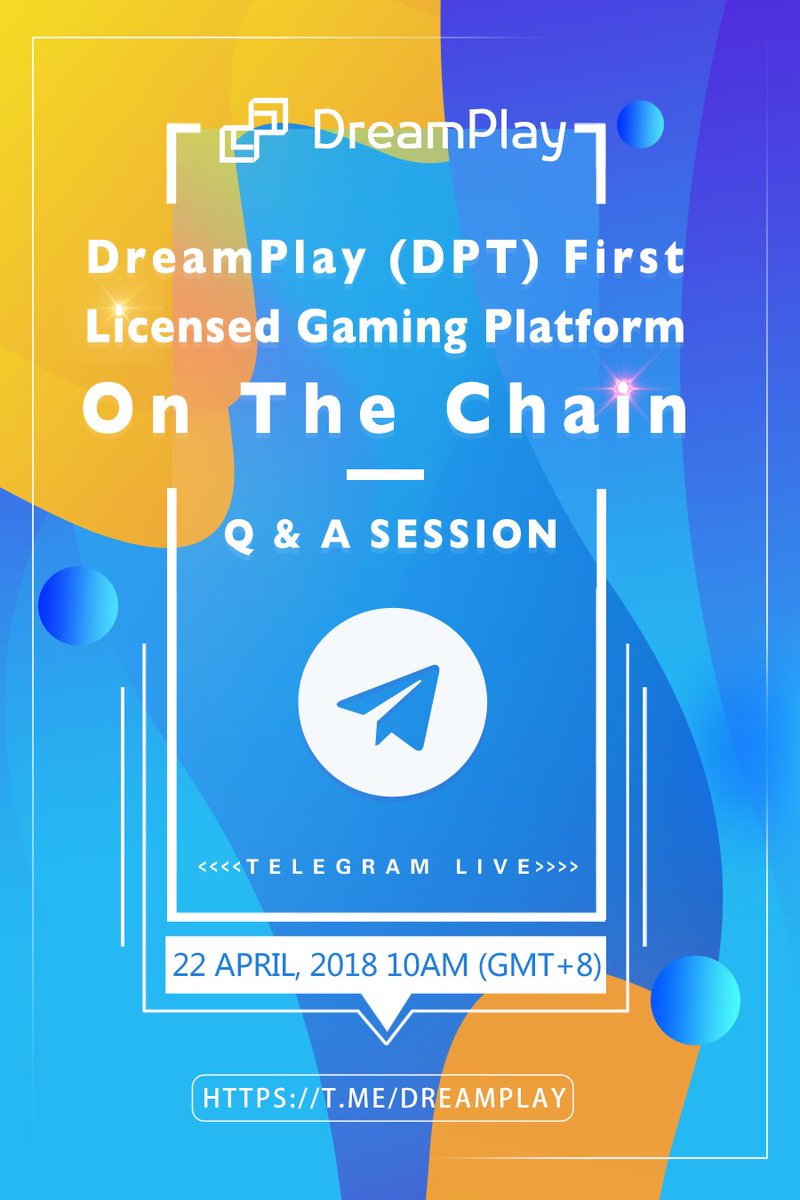 DreamPlay

DreamPlay (DPT) First Licensed Gaming Platform On The Chain

Q & A SESSION

<<<<TELEGRAM LIVE>>>>

22 APRIL, 2018 10AM (GMT+8)

HTTPS://T.ME/DREAMPLAY